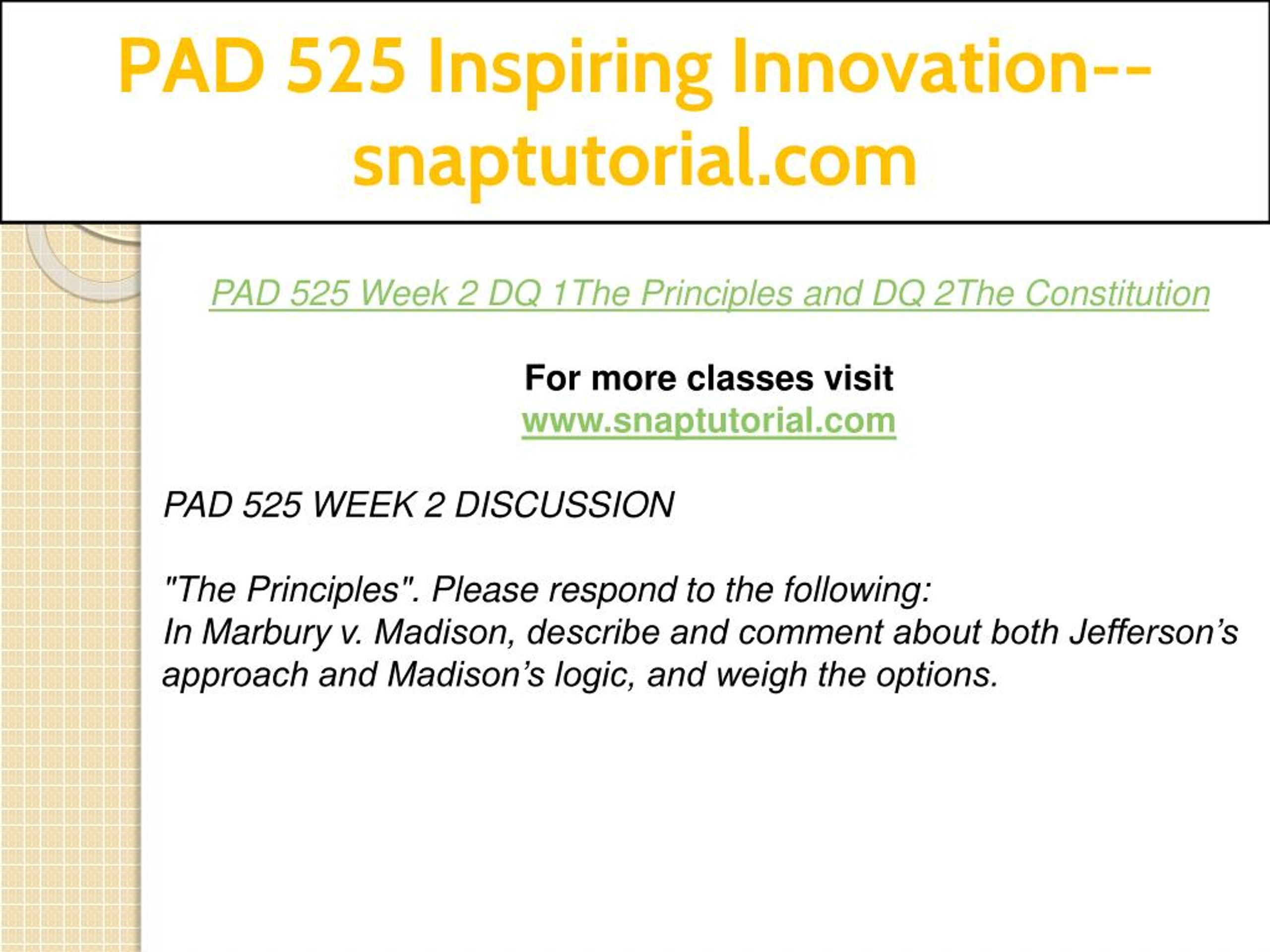 PAD 525 Inspiring Innovation--snaptutorial.com

PAD 525 Week 2 DQ 1The Principles and DQ 2The Constitution

For more classes visit
www.snaptutorial.com

PAD 525 WEEK 2 DISCUSSION

"The Principles". Please respond to the following:
In Marbury v. Madison, describe and comment about both Jefferson’s approach and Madison’s logic, and weigh the options.